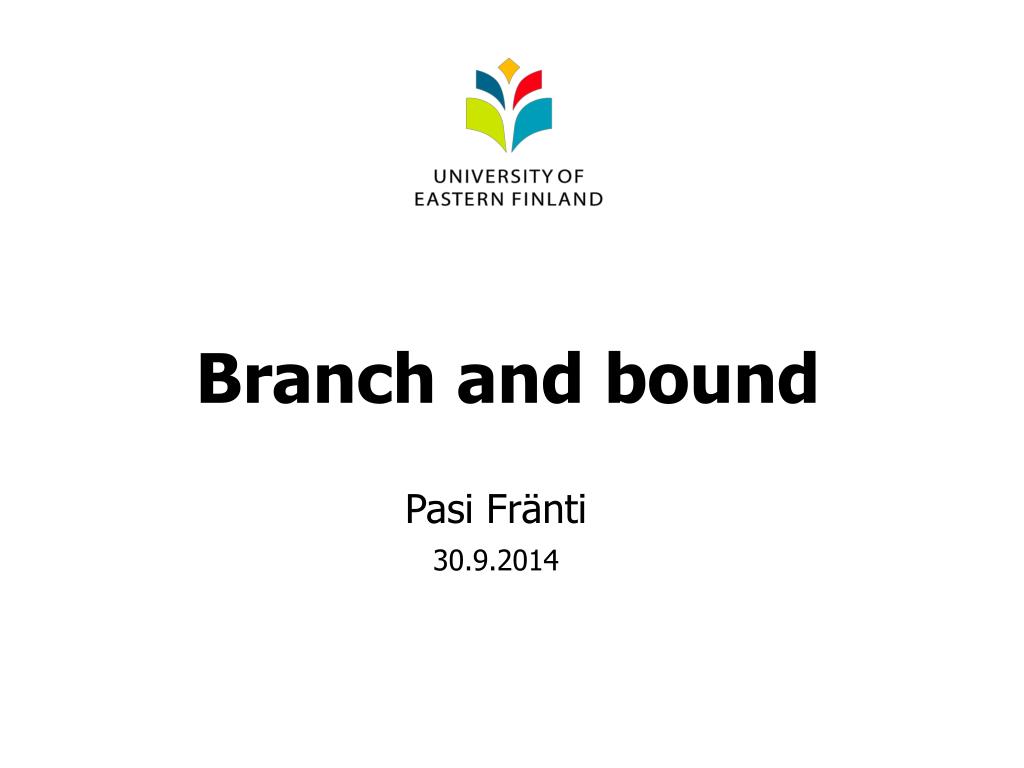 UNIVERSITY OF
EASTERN FINLAND

Branch and bound

Pasi Fränti

30.9.2014